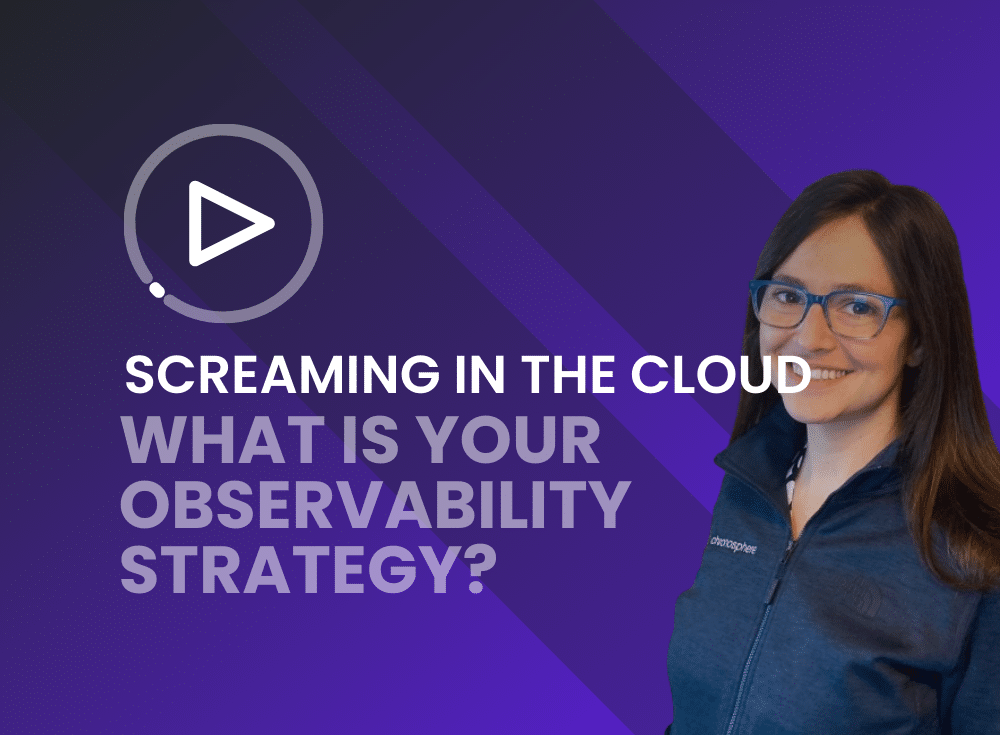 SCREAMING IN THE CLOUD

WHAT IS YOUR OBSERVABILITY STRATEGY?

chronosphere